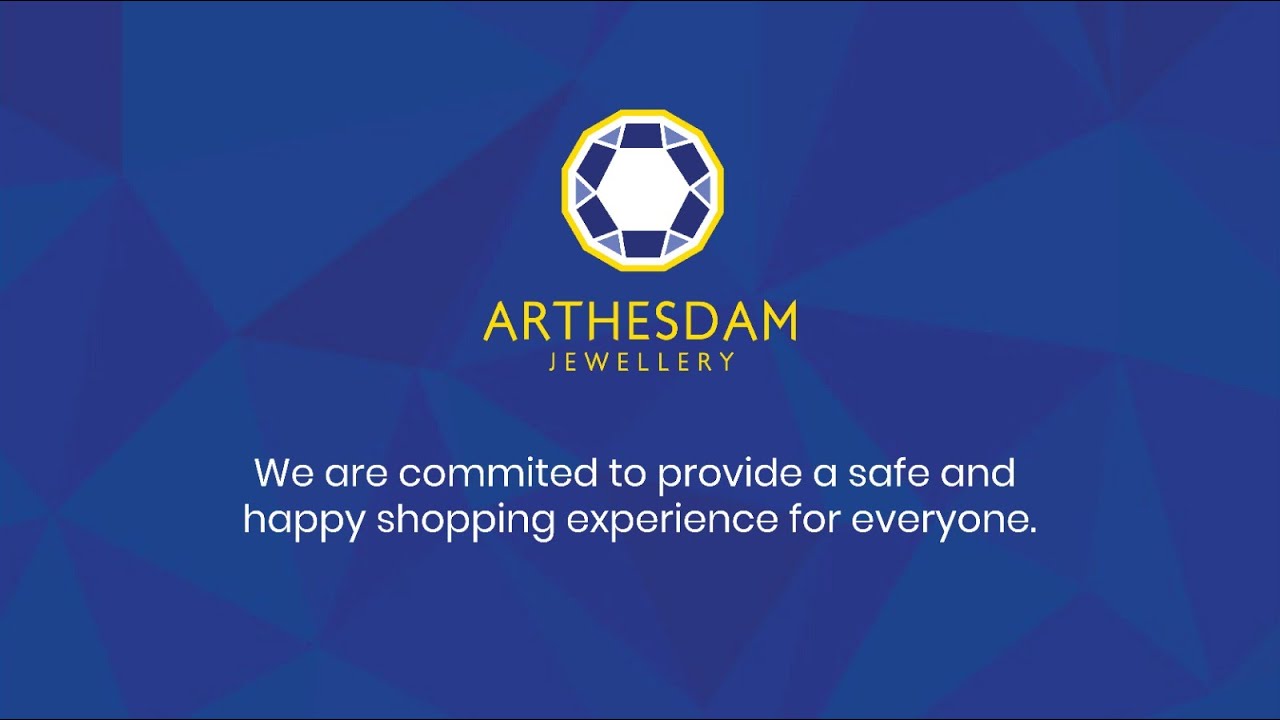 ARTHESDAM
JEWELLERY

We are commited to provide a safe and happy shopping experience for everyone.